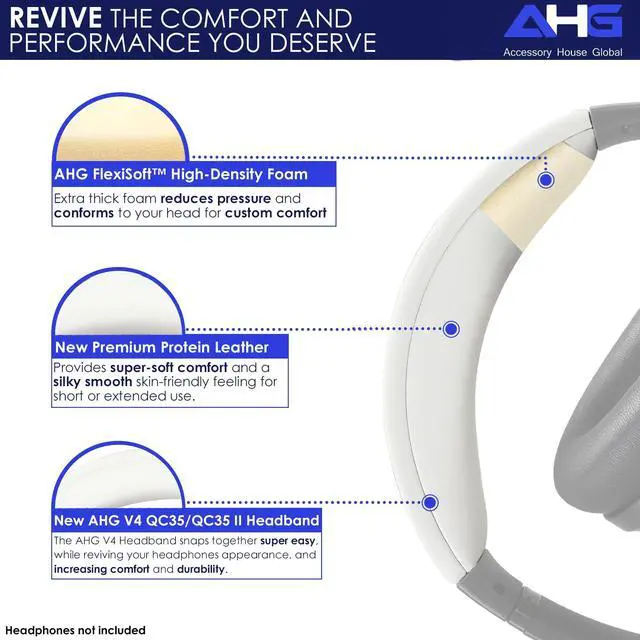 REVIVE THE COMFORT AND PERFORMANCE YOU DESERVE

AHG
Accessory House Global

AHG FlexiSoft™ High-Density Foam
Extra thick foam reduces pressure and conforms to your head for custom comfort

New Premium Protein Leather
Provides super-soft comfort and a silky smooth skin-friendly feeling for short or extended use.

New AHG V4 QC35/QC35 II Headband
The AHG V4 Headband snaps together super easy, while reviving your headphones appearance, and increasing comfort and durability.

Headphones not included